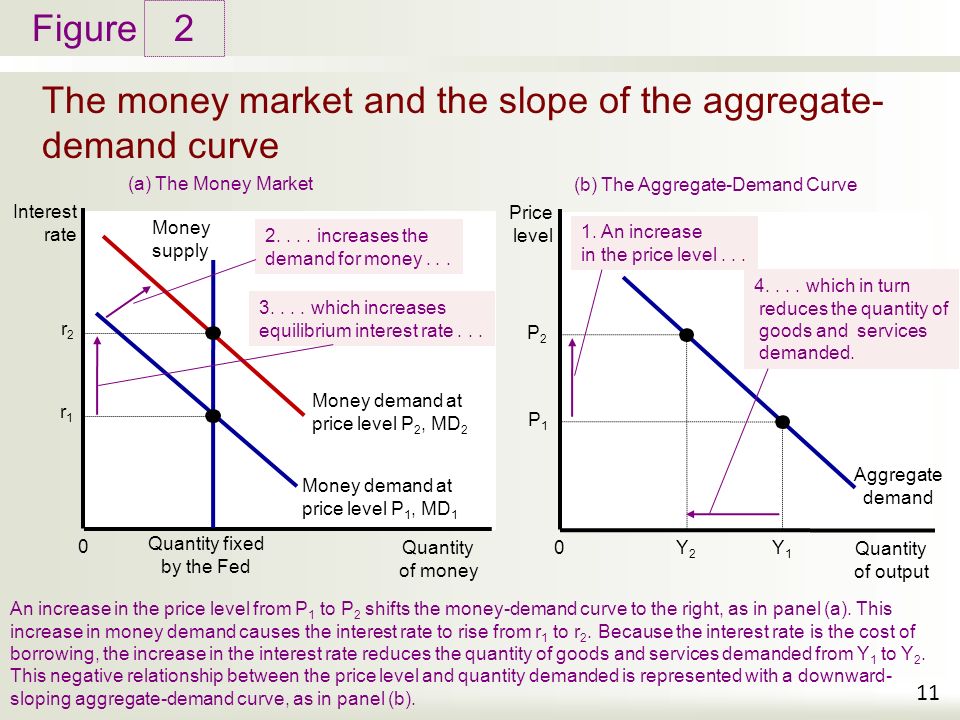 Figure 2

The money market and the slope of the aggregate-demand curve

(a) The Money Market

Interest rate

Money supply

2. . . . increases the demand for money . . .

3. . . . which increases equilibrium interest rate . . .

$r_2$

$r_1$

Money demand at price level $P_2$, $MD_2$

Money demand at price level $P_1$, $MD_1$

0

Quantity fixed by the Fed

Quantity of money

(b) The Aggregate-Demand Curve

Price level

1. An increase in the price level . . .

4. . . . which in turn reduces the quantity of goods and services demanded.

$P_2$

$P_1$

Aggregate demand

0

$Y_2$

$Y_1$

Quantity of output

An increase in the price level from $P_1$ to $P_2$ shifts the money-demand curve to the right, as in panel (a). This increase in money demand causes the interest rate to rise from $r_1$ to $r_2$. Because the interest rate is the cost of borrowing, the increase in the interest rate reduces the quantity of goods and services demanded from $Y_1$ to $Y_2$. This negative relationship between the price level and quantity demanded is represented with a downward-sloping aggregate-demand curve, as in panel (b).

11